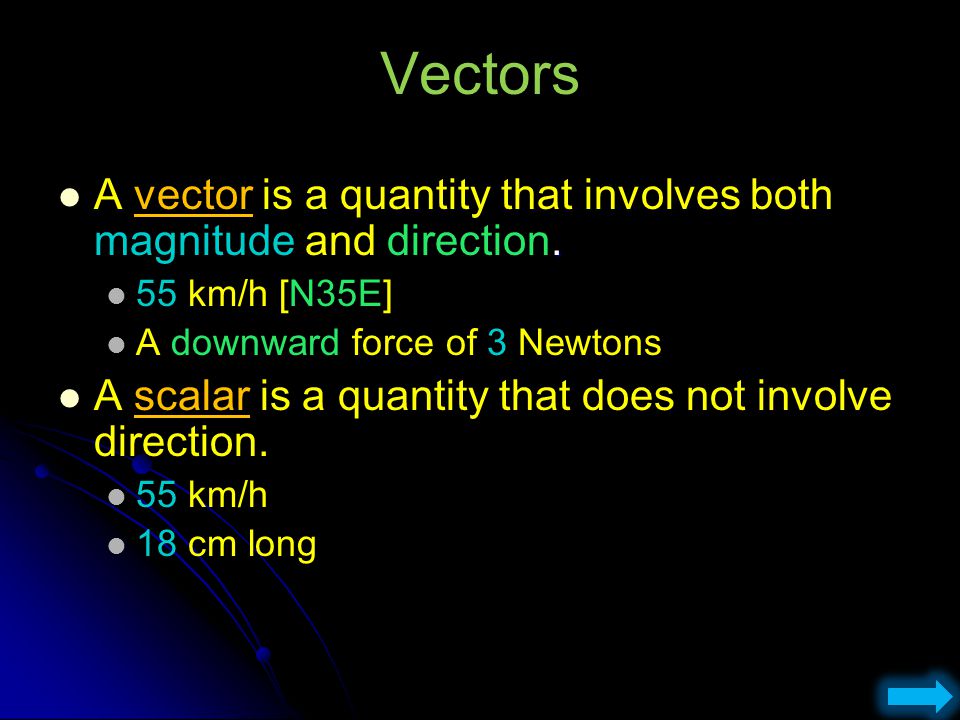 Vectors

- A vector is a quantity that involves both magnitude and direction.
  - 55 km/h [N35E]
  - A downward force of 3 Newtons
- A scalar is a quantity that does not involve direction.
  - 55 km/h
  - 18 cm long